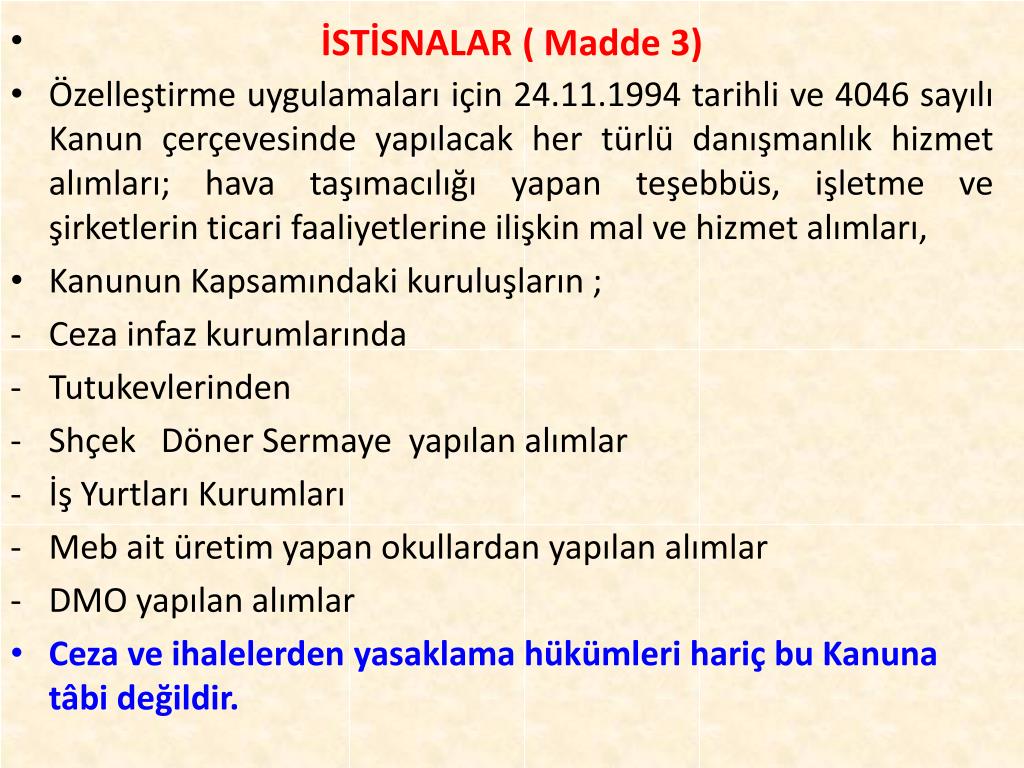 • İSTİSNALAR ( Madde 3)

• Özelleştirme uygulamaları için 24.11.1994 tarihli ve 4046 sayılı Kanun çerçevesinde yapılacak her türlü danışmanlık hizmet alımları; hava taşımacılığı yapan teşebbüs, işletme ve şirketlerin ticari faaliyetlerine ilişkin mal ve hizmet alımları,

• Kanunun Kapsamındaki kuruluşların ;

- Ceza infaz kurumlarında
- Tutukevlerinden
- Shçek Döner Sermaye yapılan alımlar
- İş Yurtları Kurumları
- Meb ait üretim yapan okullardan yapılan alımlar
- DMO yapılan alımlar

• Ceza ve ihalelerden yasaklama hükümleri hariç bu Kanuna tâbi değildir.